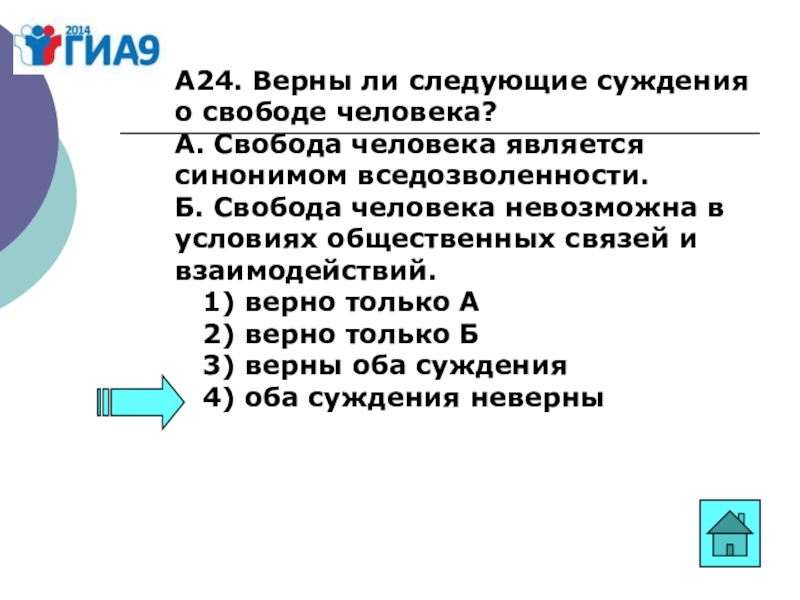 2014 ГИА9

А24. Верны ли следующие суждения о свободе человека?

А. Свобода человека является синонимом вседозволенности.

Б. Свобода человека невозможна в условиях общественных связей и взаимодействий.

1) верно только А
2) верно только Б
3) верны оба суждения
4) оба суждения неверны